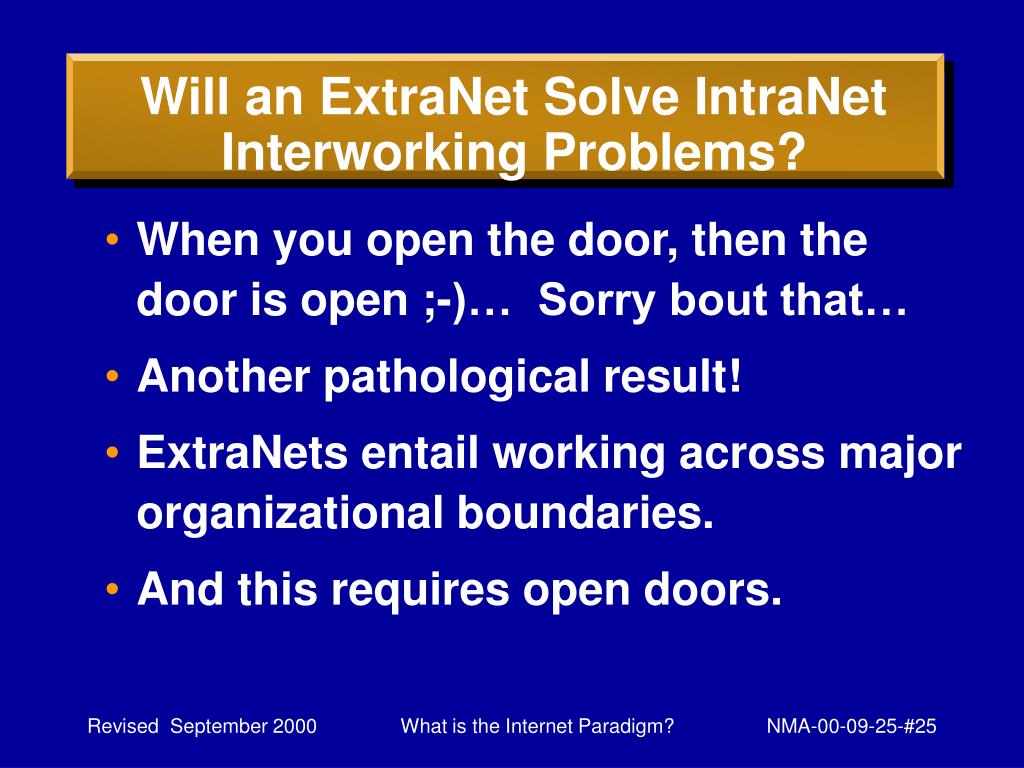 Will an ExtraNet Solve IntraNet Interworking Problems?

• When you open the door, then the door is open ;-)… Sorry bout that…

• Another pathological result!

• ExtraNets entail working across major organizational boundaries.

• And this requires open doors.

Revised September 2000 What is the Internet Paradigm? NMA-00-09-25-#25